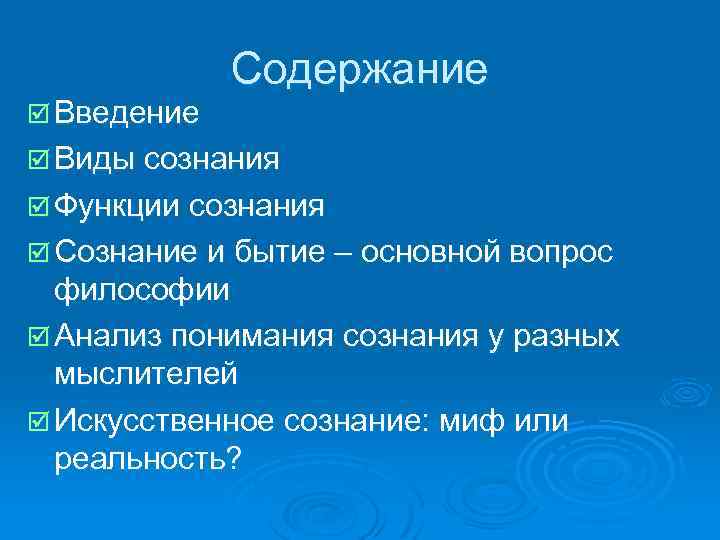 Содержание

☑ Введение

☑ Виды сознания

☑ Функции сознания

☑ Сознание и бытие – основной вопрос философии

☑ Анализ понимания сознания у разных мыслителей

☑ Искусственное сознание: миф или реальность?